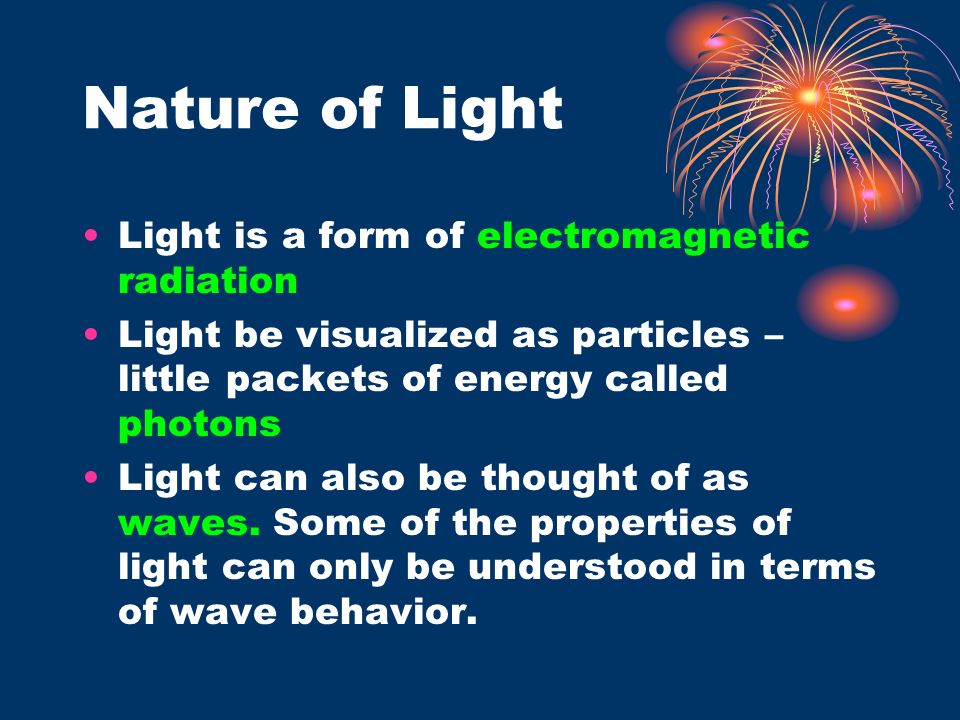 Nature of Light

• Light is a form of electromagnetic radiation

• Light be visualized as particles – little packets of energy called photons

• Light can also be thought of as waves. Some of the properties of light can only be understood in terms of wave behavior.